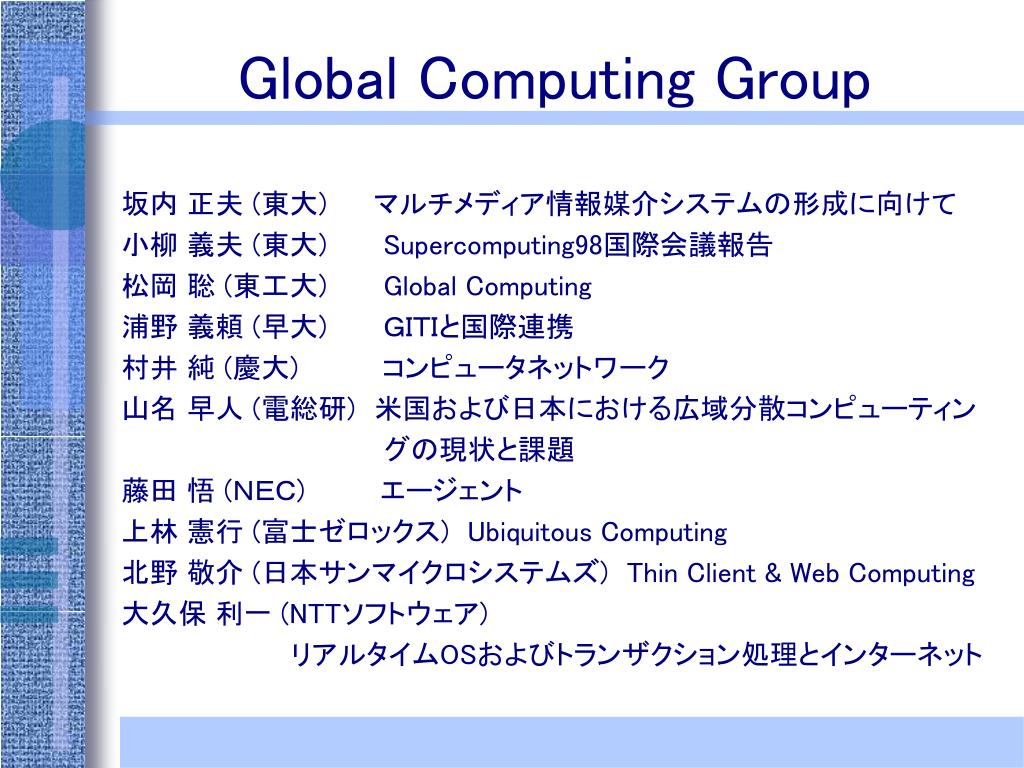 Global Computing Group

坂内 正夫 (東大)　マルチメディア情報媒介システムの形成に向けて
小柳 義夫 (東大)　Supercomputing98国際会議報告
松岡 聡 (東工大)　Global Computing
浦野 義頼 (早大)　GITIと国際連携
村井 純 (慶大)　コンピュータネットワーク
山名 早人 (電総研)　米国および日本における広域分散コンピューティングの現状と課題
藤田 悟 (NEC)　エージェント
上林 憲行 (富士ゼロックス)　Ubiquitous Computing
北野 敬介 (日本サンマイクロシステムズ)　Thin Client & Web Computing
大久保 利一 (NTTソフトウェア)
リアルタイムOSおよびトランザクション処理とインターネット